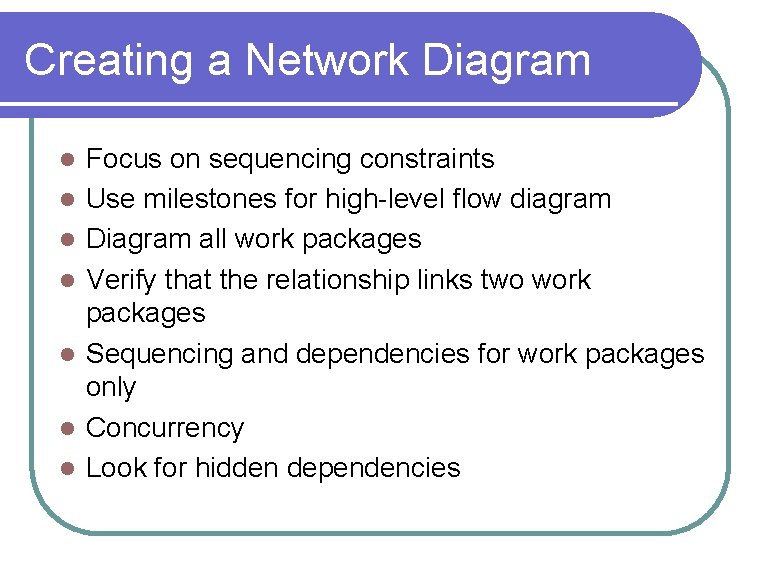 Creating a Network Diagram

- Focus on sequencing constraints
- Use milestones for high-level flow diagram
- Diagram all work packages
- Verify that the relationship links two work packages
- Sequencing and dependencies for work packages only
- Concurrency
- Look for hidden dependencies